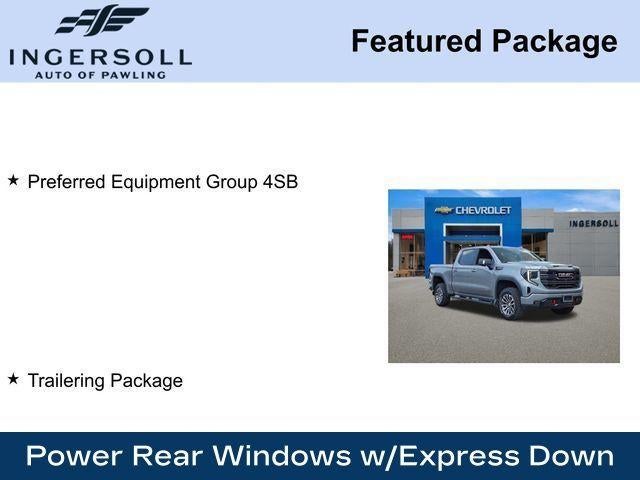 INGERSOLL
AUTO OF PAWLING

Featured Package

★ Preferred Equipment Group 4SB

CHEVROLET

INGERSOLL

GMC

★ Trailering Package

Power Rear Windows w/Express Down